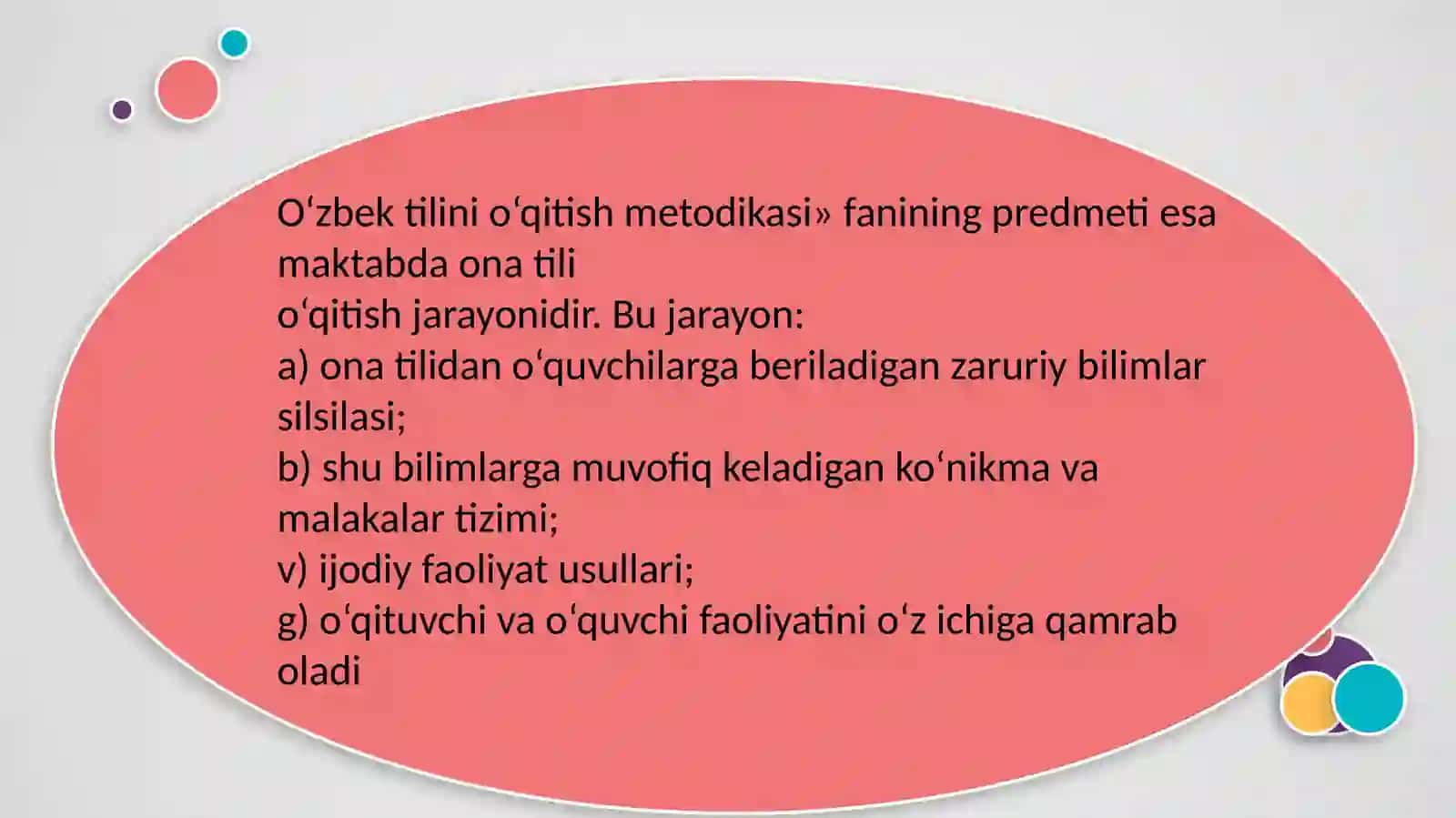 O‘zbek tilini o‘qitish metodikasi» fanining predmeti esa maktabda ona tili
o‘qitish jarayonidir. Bu jarayon:
a) ona tilidan o‘quvchilarga beriladigan zaruriy bilimlar silsilasi;
b) shu bilimlarga muvofiq keladigan ko‘nikma va malakalar tizimi;
v) ijodiy faoliyat usullari;
g) o‘qituvchi va o‘quvchi faoliyatini o‘z ichiga qamrab oladi